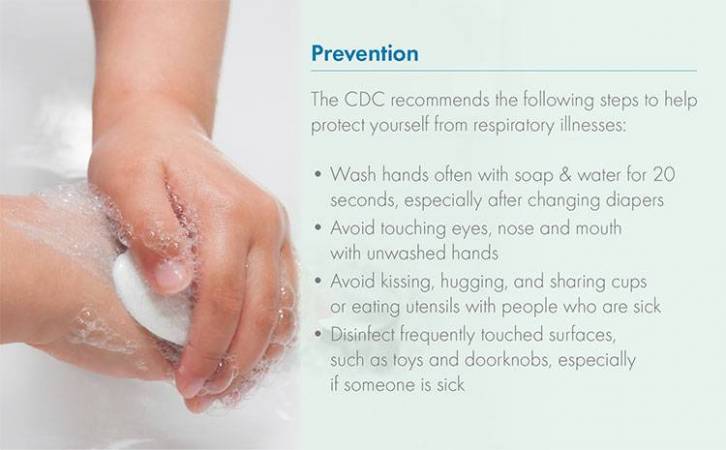 Prevention

The CDC recommends the following steps to help protect yourself from respiratory illnesses:

• Wash hands often with soap & water for 20 seconds, especially after changing diapers
• Avoid touching eyes, nose and mouth with unwashed hands
• Avoid kissing, hugging, and sharing cups or eating utensils with people who are sick
• Disinfect frequently touched surfaces, such as toys and doorknobs, especially if someone is sick